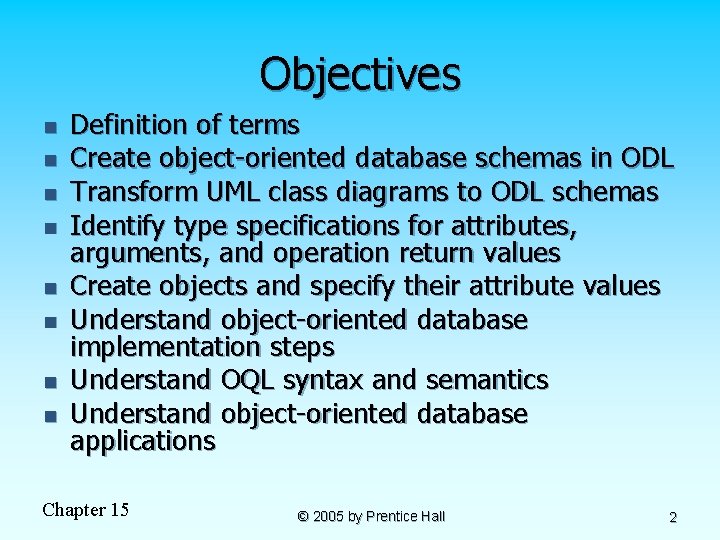 Objectives

- Definition of terms
- Create object-oriented database schemas in ODL
- Transform UML class diagrams to ODL schemas
- Identify type specifications for attributes, arguments, and operation return values
- Create objects and specify their attribute values
- Understand object-oriented database implementation steps
- Understand OQL syntax and semantics
- Understand object-oriented database applications

Chapter 15

© 2005 by Prentice Hall

2